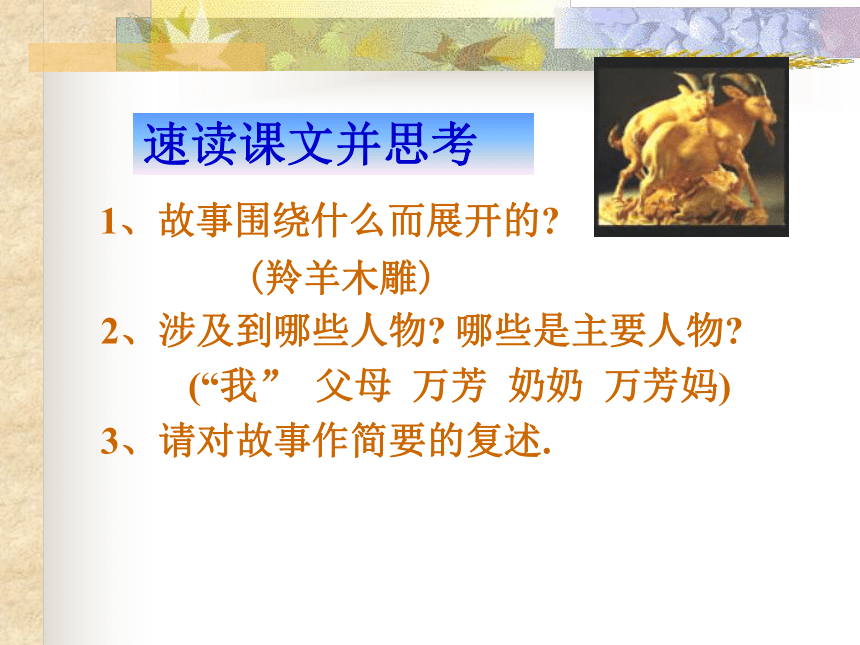 速读课文并思考

1、故事围绕什么而展开的?

（羚羊木雕）

2、涉及到哪些人物? 哪些是主要人物?

(“我”  父母  万芳  奶奶  万芳妈)

3、请对故事作简要的复述.